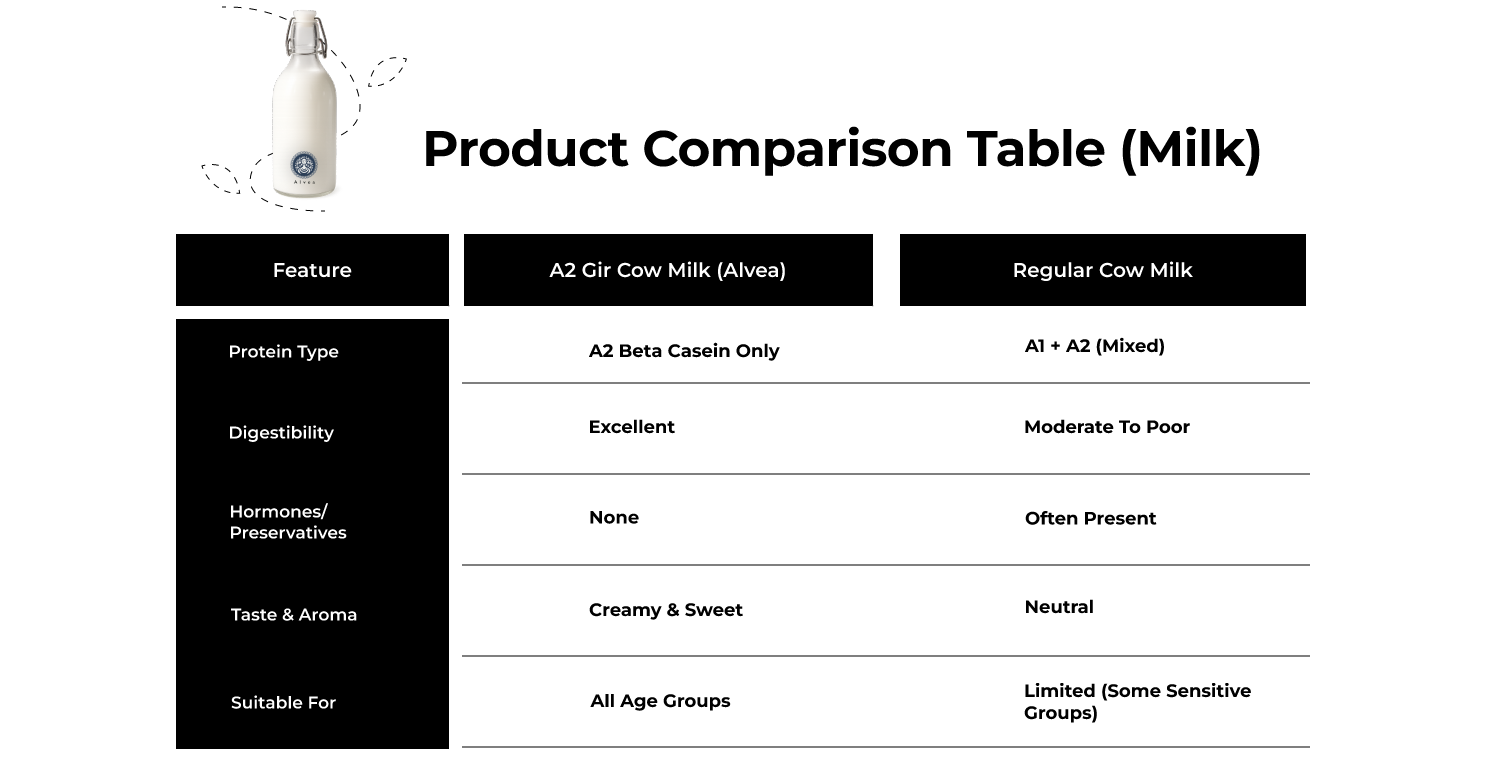 Alvea

Product Comparison Table (Milk)

| Feature | A2 Gir Cow Milk (Alvea) | Regular Cow Milk |
|---|---|---|
| Protein Type | A2 Beta Casein Only | A1 + A2 (Mixed) |
| Digestibility | Excellent | Moderate To Poor |
| Hormones/ Preservatives | None | Often Present |
| Taste & Aroma | Creamy & Sweet | Neutral |
| Suitable For | All Age Groups | Limited (Some Sensitive Groups) |